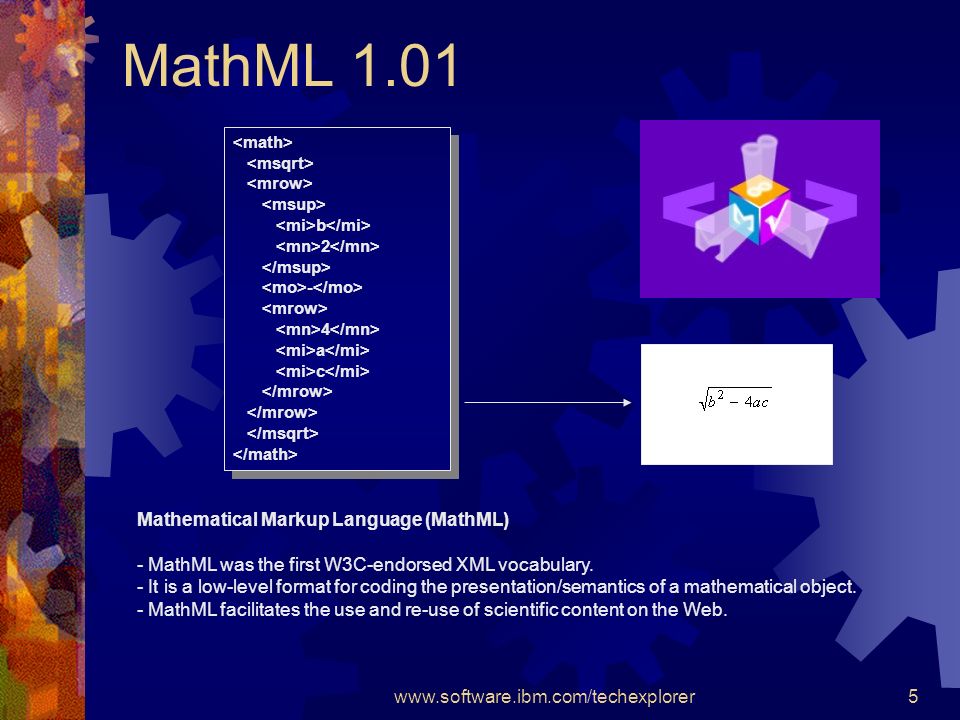 MathML 1.01

<math>
<msqrt>
<mrow>
<msup>
<mi>b</mi>
<mn>2</mn>
</msup>
<mo>-</mo>
<mrow>
<mn>4</mn>
<mi>a</mi>
<mi>c</mi>
</mrow>
</mrow>
</msqrt>
</math>

$\sqrt{b^2 - 4ac}$

Mathematical Markup Language (MathML)

- MathML was the first W3C-endorsed XML vocabulary.
- It is a low-level format for coding the presentation/semantics of a mathematical object.
- MathML facilitates the use and re-use of scientific content on the Web.

www.software.ibm.com/techexplorer

5